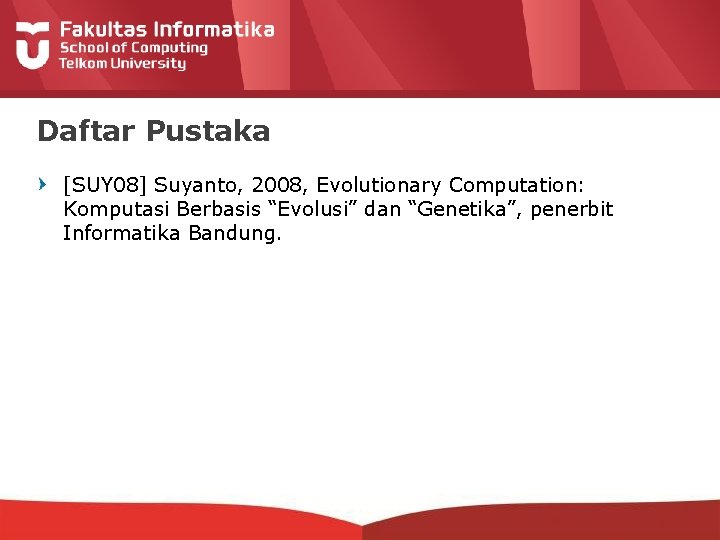 Fakultas Informatika
School of Computing
Telkom University

Daftar Pustaka

[SUY08] Suyanto, 2008, Evolutionary Computation: Komputasi Berbasis “Evolusi” dan “Genetika”, penerbit Informatika Bandung.